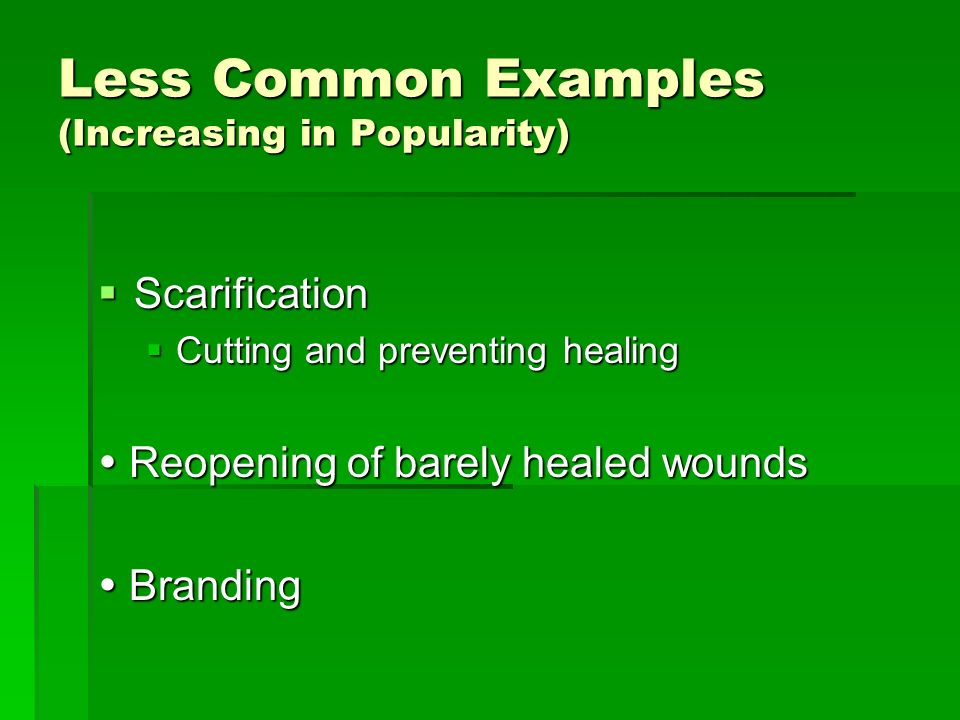 Less Common Examples
(Increasing in Popularity)

▪ Scarification
 ▪ Cutting and preventing healing

• Reopening of barely healed wounds

• Branding